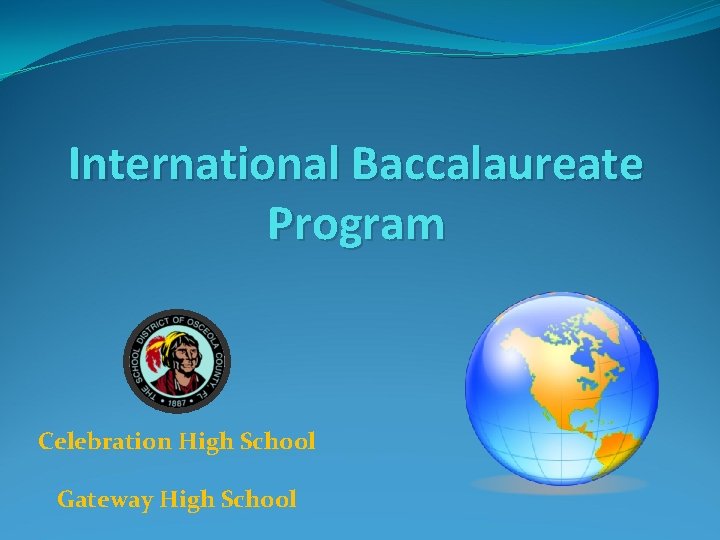 International Baccalaureate Program

THE SCHOOL DISTRICT OF OSCEOLA COUNTY, FL.
1887

Celebration High School

Gateway High School